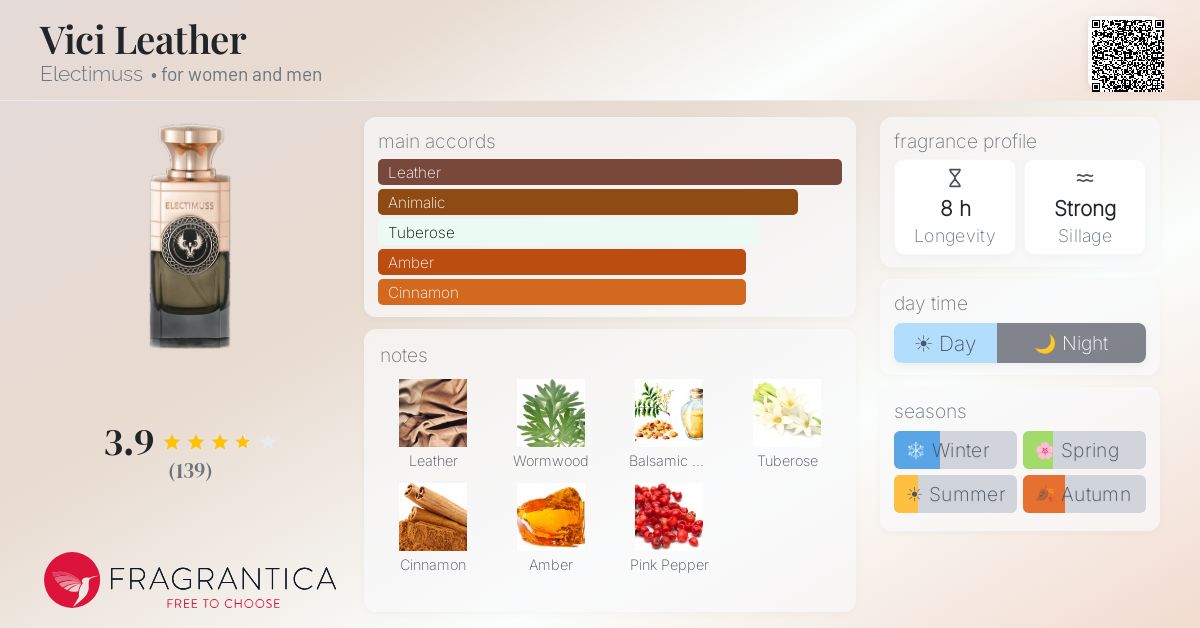 Vici Leather
Electimuss • for women and men

ELECTIMUSS

3.9
(139)

FRAGRANTICA
FREE TO CHOOSE

main accords
Leather
Animalic
Tuberose
Amber
Cinnamon

notes
Leather
Wormwood
Balsamic ...
Tuberose
Cinnamon
Amber
Pink Pepper

fragrance profile
8 h
Longevity
Strong
Sillage

day time
Day
Night

seasons
Winter
Spring
Summer
Autumn